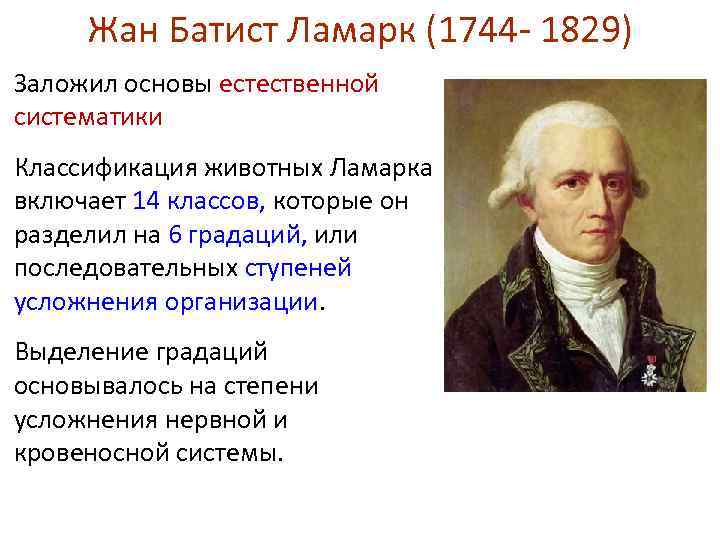 Жан Батист Ламарк (1744- 1829)

Заложил основы естественной систематики

Классификация животных Ламарка включает 14 классов, которые он разделил на 6 градаций, или последовательных ступеней усложнения организации.

Выделение градаций основывалось на степени усложнения нервной и кровеносной системы.